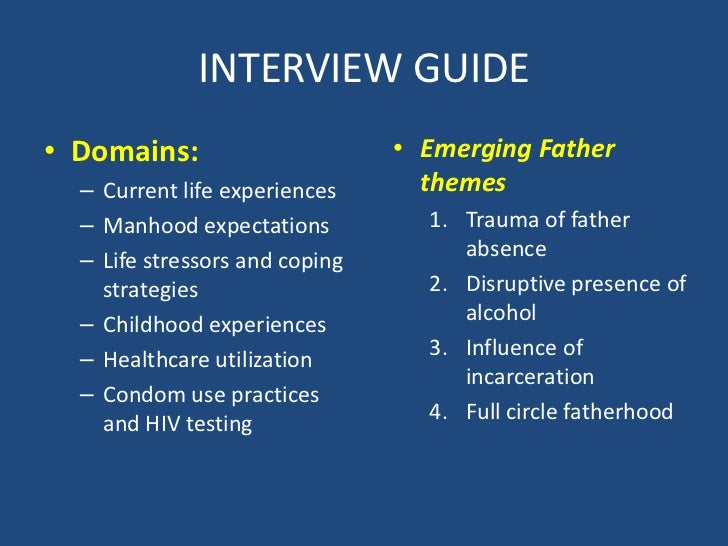 INTERVIEW GUIDE

• Domains:
– Current life experiences
– Manhood expectations
– Life stressors and coping strategies
– Childhood experiences
– Healthcare utilization
– Condom use practices and HIV testing

• Emerging Father themes
1. Trauma of father absence
2. Disruptive presence of alcohol
3. Influence of incarceration
4. Full circle fatherhood